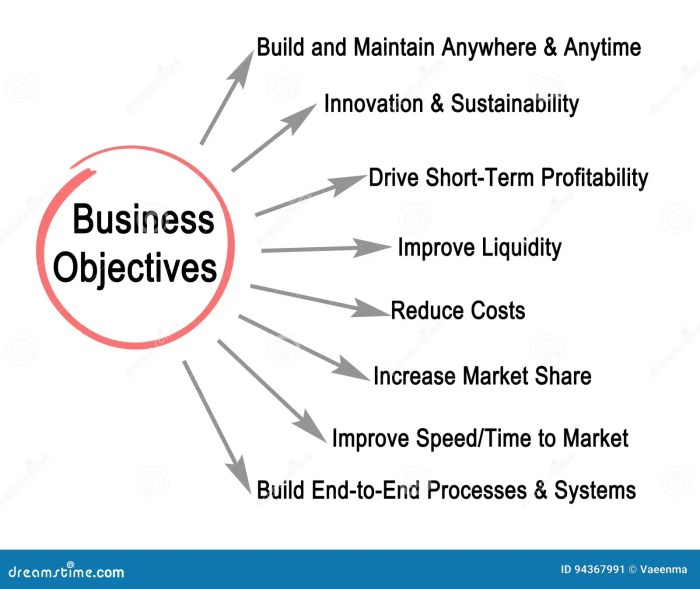 Business Objectives

Build and Maintain Anywhere & Anytime

Innovation & Sustainability

Drive Short-Term Profitability

Improve Liquidity

Reduce Costs

Increase Market Share

Improve Speed/Time to Market

Build End-to-End Processes & Systems

dreamstime.com

ID 94367991 © Vaeenma